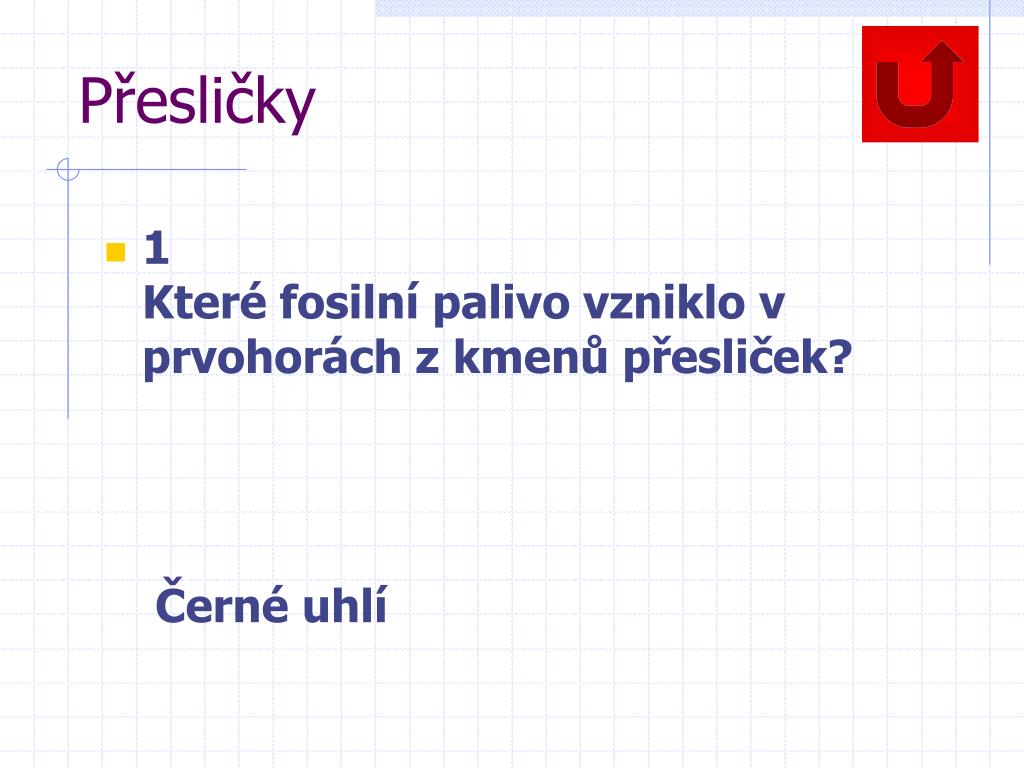 Přesličky

1
Které fosilní palivo vzniklo v prvohorách z kmenů přesliček?

Černé uhlí